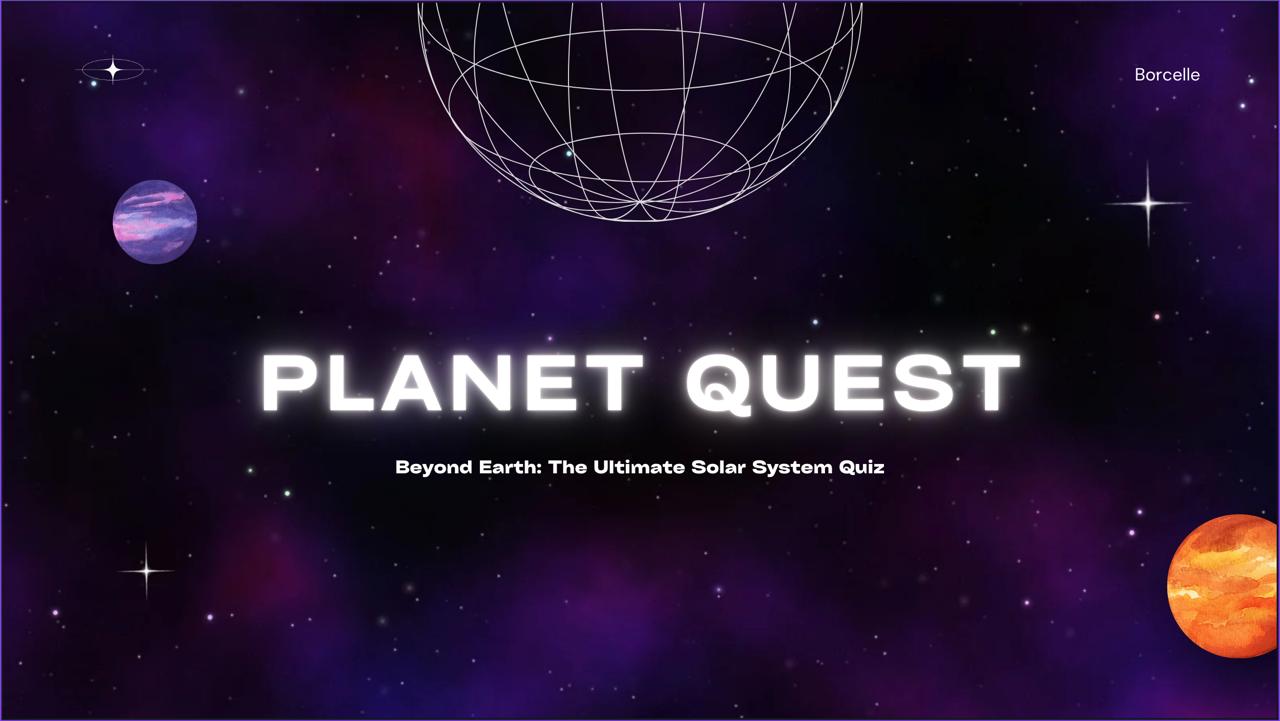 Borcelle

PLANET QUEST

Beyond Earth: The Ultimate Solar System Quiz